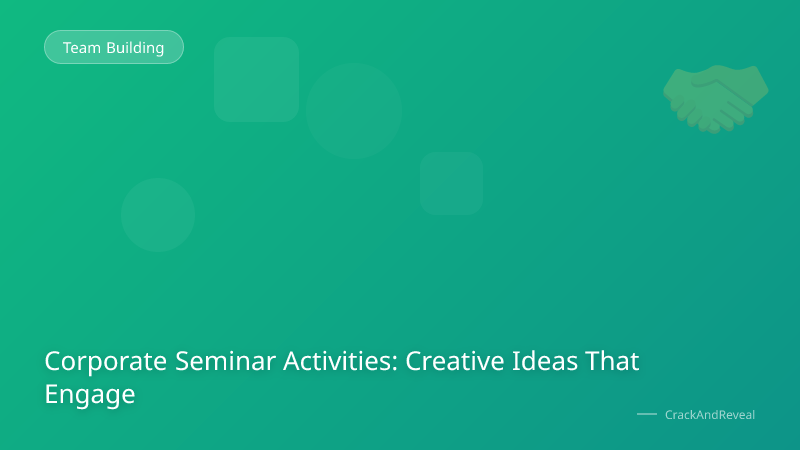 Team Building

Corporate Seminar Activities: Creative Ideas That Engage

CrackAndReveal